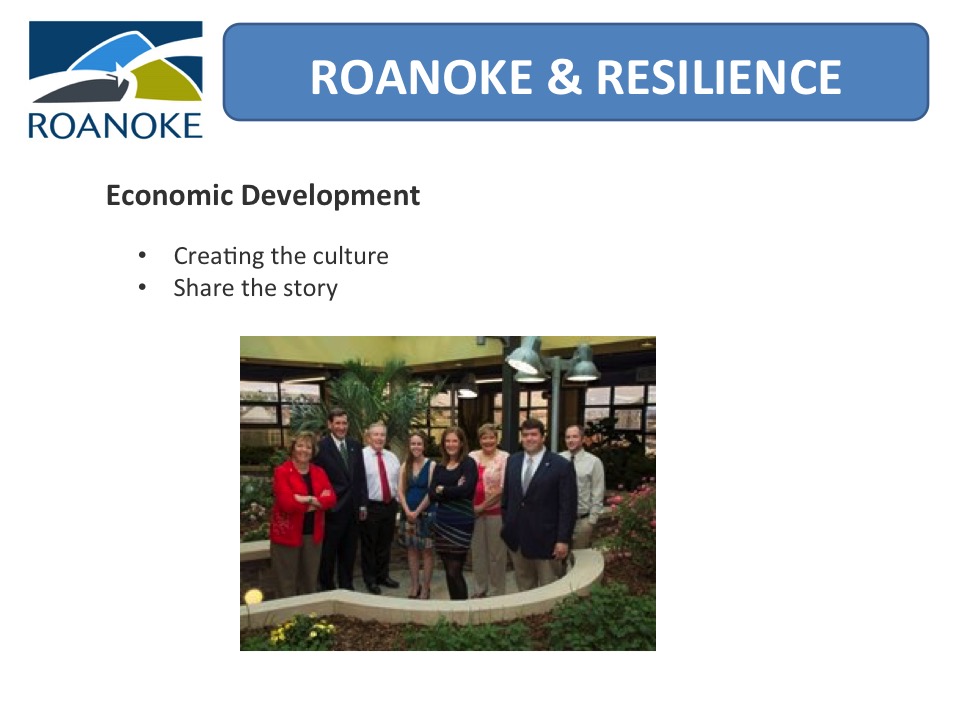 ROANOKE

ROANOKE & RESILIENCE

Economic Development

• Creating the culture
• Share the story